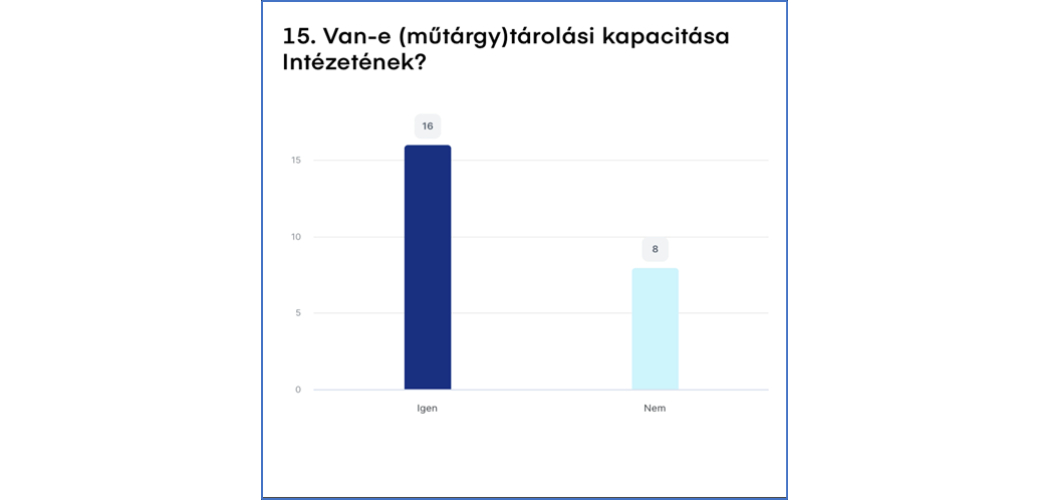 15. Van-e (műtárgy)tárolási kapacitása Intézetének?

16

8

15

10

5

0

Igen

Nem